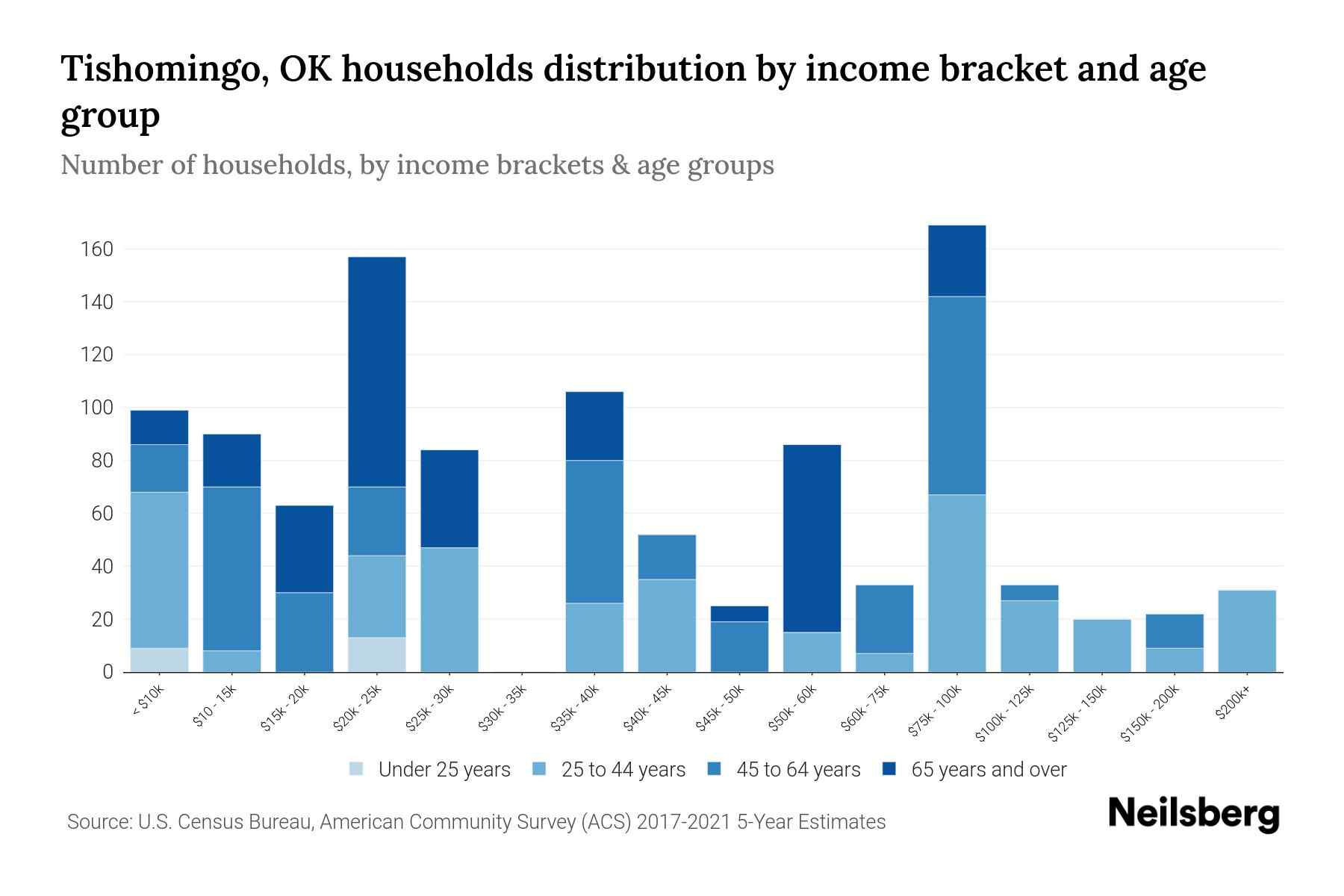 Tishomingo, OK households distribution by income bracket and age group

Number of households, by income brackets & age groups

160
140
120
100
80
60
40
20
0

< $10k
$10 - 15k
$15k - 20k
$20k - 25k
$25k - 30k
$30k - 35k
$35k - 40k
$40k - 45k
$45k - 50k
$50k - 60k
$60k - 75k
$75k - 100k
$100k - 125k
$125k - 150k
$150k - 200k
$200k+

Under 25 years
25 to 44 years
45 to 64 years
65 years and over

Source: U.S. Census Bureau, American Community Survey (ACS) 2017-2021 5-Year Estimates

Neilsberg